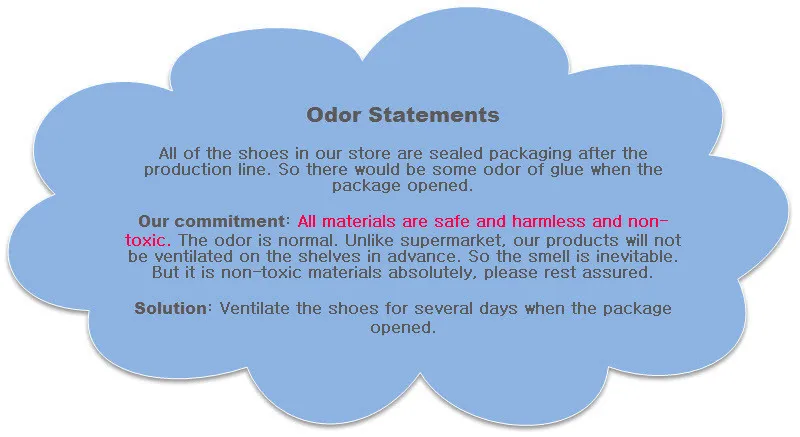 Odor Statements

All of the shoes in our store are sealed packaging after the production line. So there would be some odor of glue when the package opened.

Our commitment: All materials are safe and harmless and non-toxic. The odor is normal. Unlike supermarket, our products will not be ventilated on the shelves in advance. So the smell is inevitable. But it is non-toxic materials absolutely, please rest assured.

Solution: Ventilate the shoes for several days when the package opened.